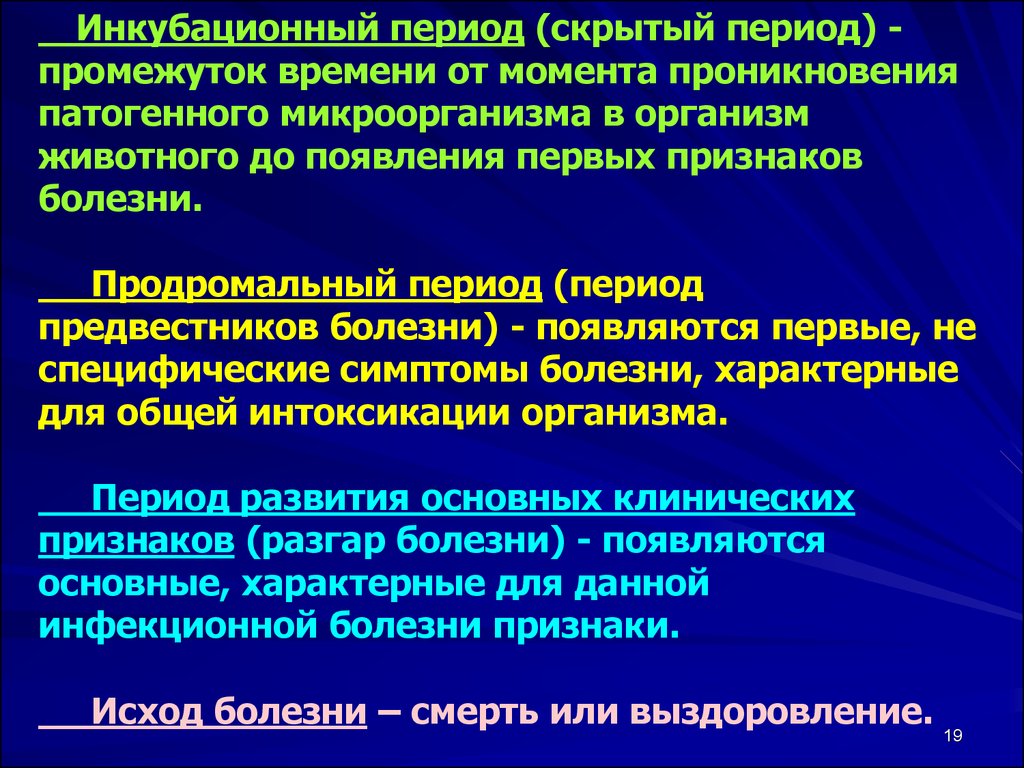 Инкубационный период (скрытый период) - промежуток времени от момента проникновения патогенного микроорганизма в организм животного до появления первых признаков болезни.

Продромальный период (период предвестников болезни) - появляются первые, не специфические симптомы болезни, характерные для общей интоксикации организма.

Период развития основных клинических признаков (разгар болезни) - появляются основные, характерные для данной инфекционной болезни признаки.

Исход болезни – смерть или выздоровление.

19